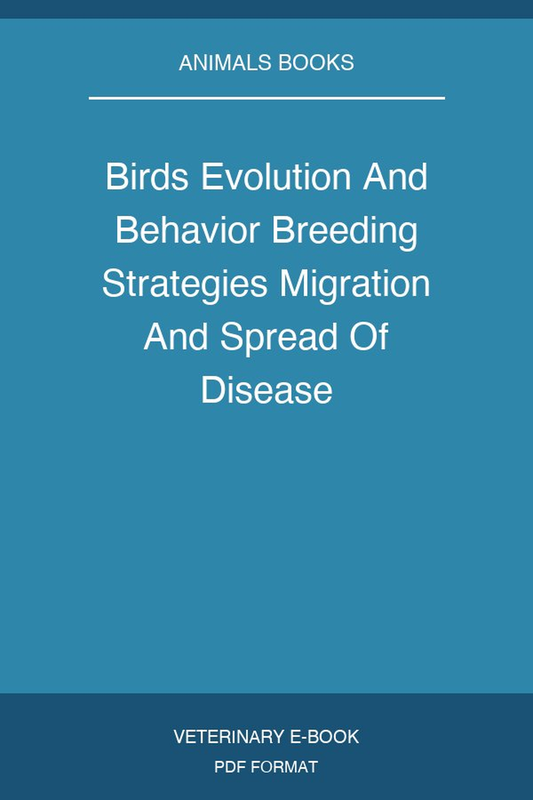 ANIMALS BOOKS

Birds Evolution And Behavior Breeding Strategies Migration And Spread Of Disease

VETERINARY E-BOOK
PDF FORMAT